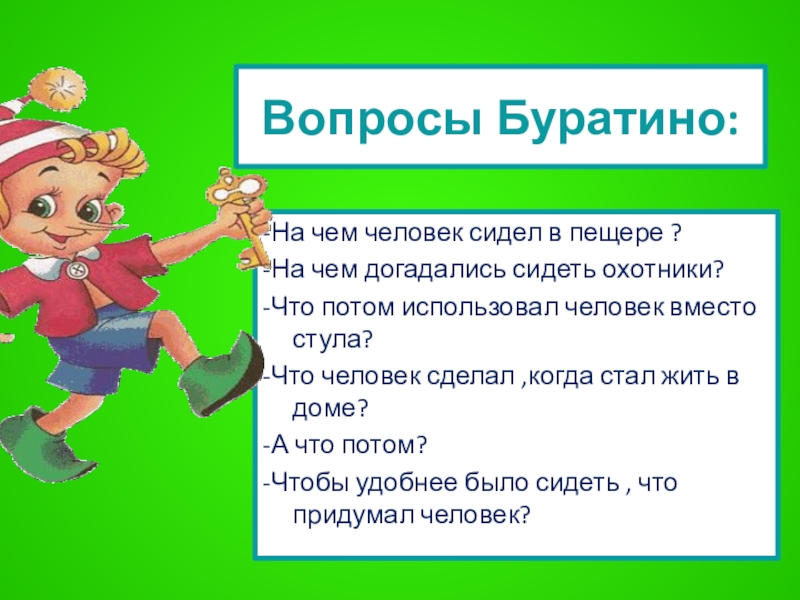 Вопросы Буратино:

-На чем человек сидел в пещере ?
-На чем догадались сидеть охотники?
-Что потом использовал человек вместо стула?
-Что человек сделал ,когда стал жить в доме?
-А что потом?
-Чтобы удобнее было сидеть , что придумал человек?